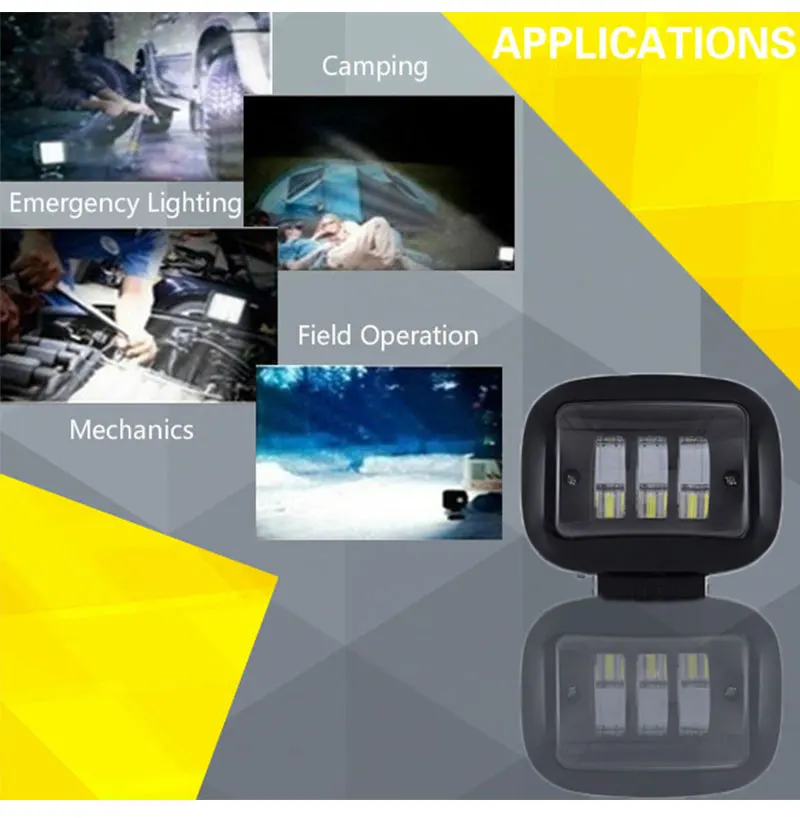 APPLICATIONS

Camping

Emergency Lighting

Field Operation

Mechanics